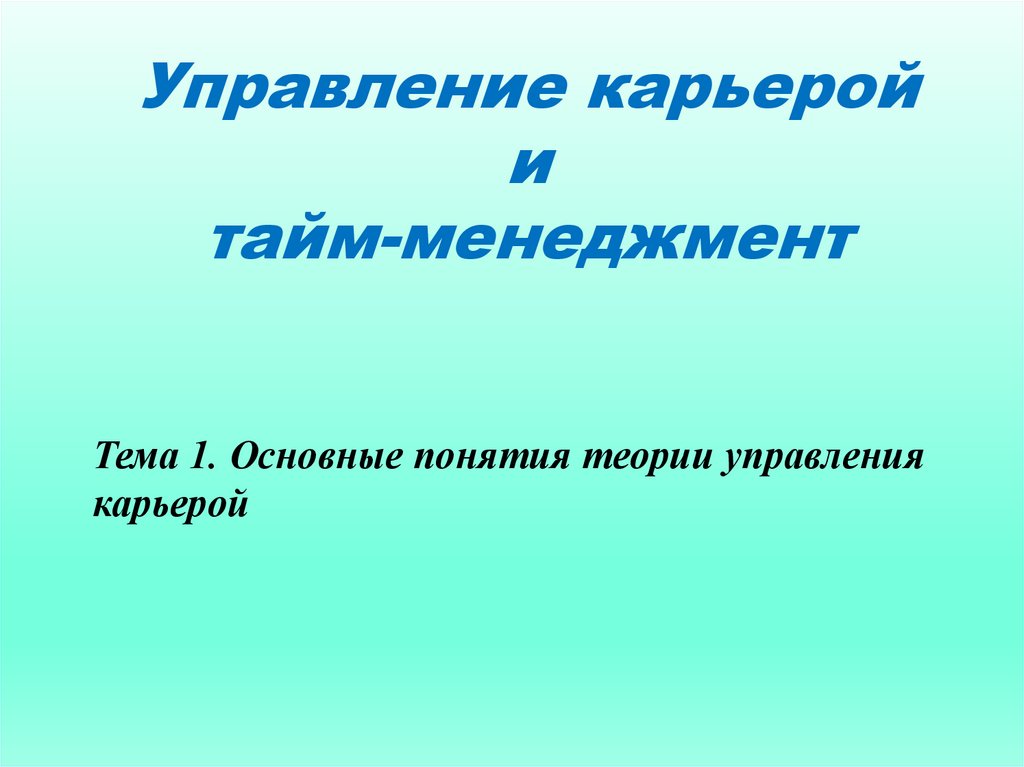 Управление карьерой
и
тайм-менеджмент

Тема 1. Основные понятия теории управления карьерой